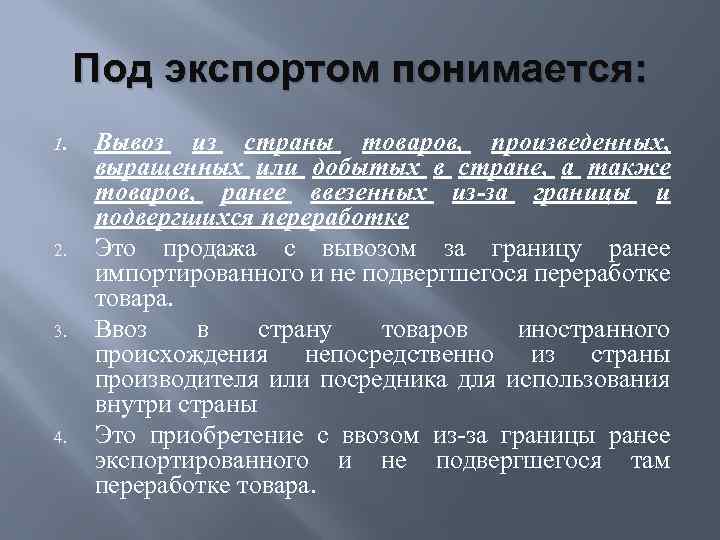 Под экспортом понимается:

1. Вывоз из страны товаров, произведенных, выращенных или добытых в стране, а также товаров, ранее ввезенных из-за границы и подвергшихся переработке

2. Это продажа с вывозом за границу ранее импортированного и не подвергшегося переработке товара.

3. Ввоз в страну товаров иностранного происхождения непосредственно из страны производителя или посредника для использования внутри страны

4. Это приобретение с ввозом из-за границы ранее экспортированного и не подвергшегося там переработке товара.